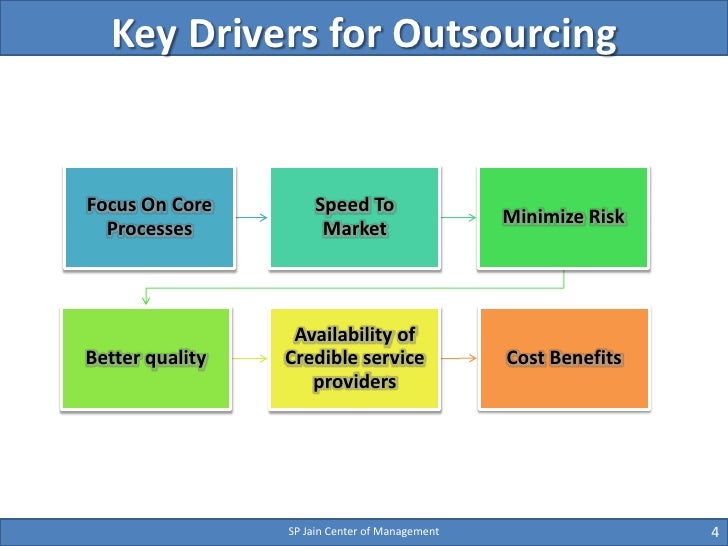 Key Drivers for Outsourcing

Focus On Core Processes

Speed To Market

Minimize Risk

Better quality

Availability of Credible service providers

Cost Benefits

SP Jain Center of Management

4